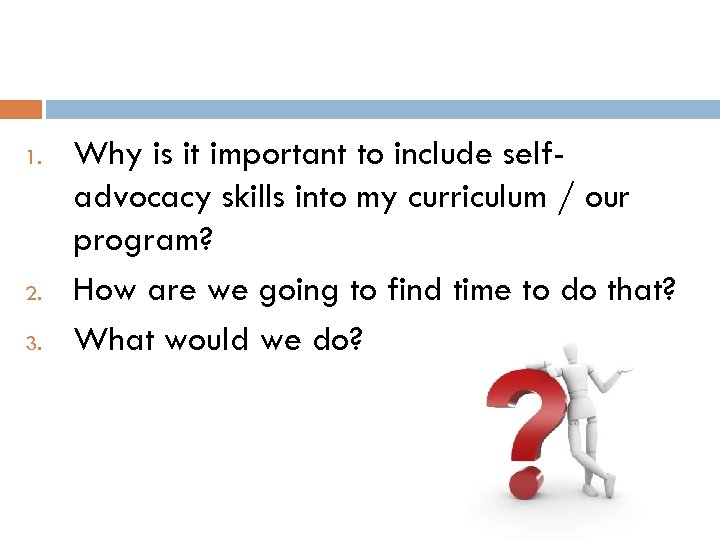 1. Why is it important to include self-advocacy skills into my curriculum / our program?
2. How are we going to find time to do that?
3. What would we do?